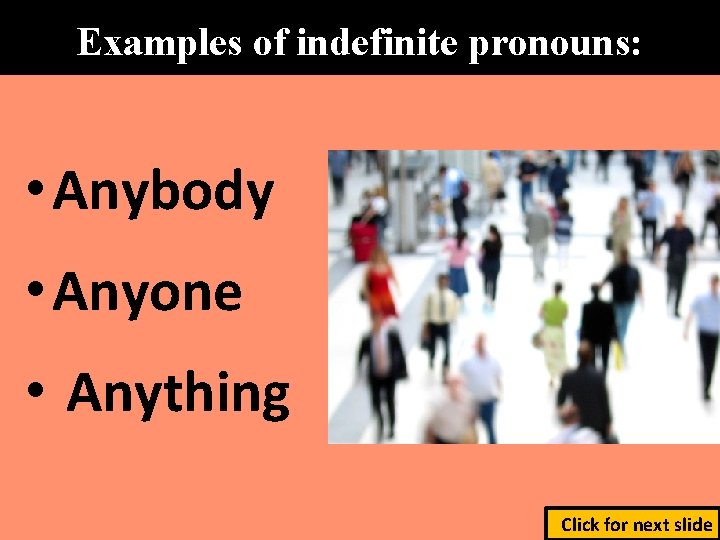 Examples of indefinite pronouns:

• Anybody

• Anyone

• Anything

Click for next slide